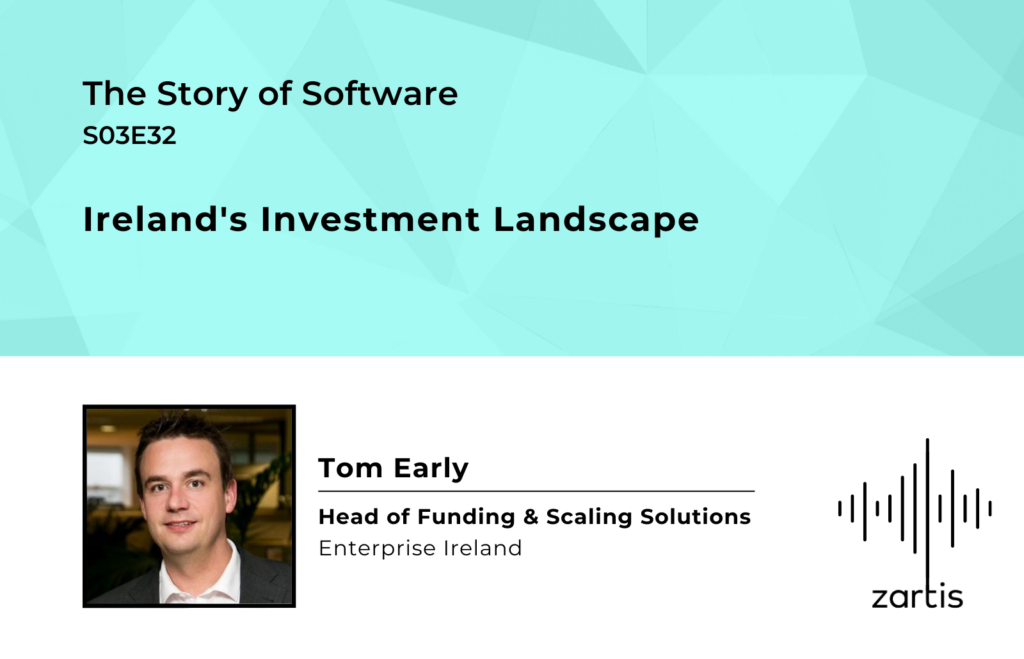 The Story of Software
S03E32

Ireland's Investment Landscape

Tom Early

Head of Funding & Scaling Solutions
Enterprise Ireland

zartis